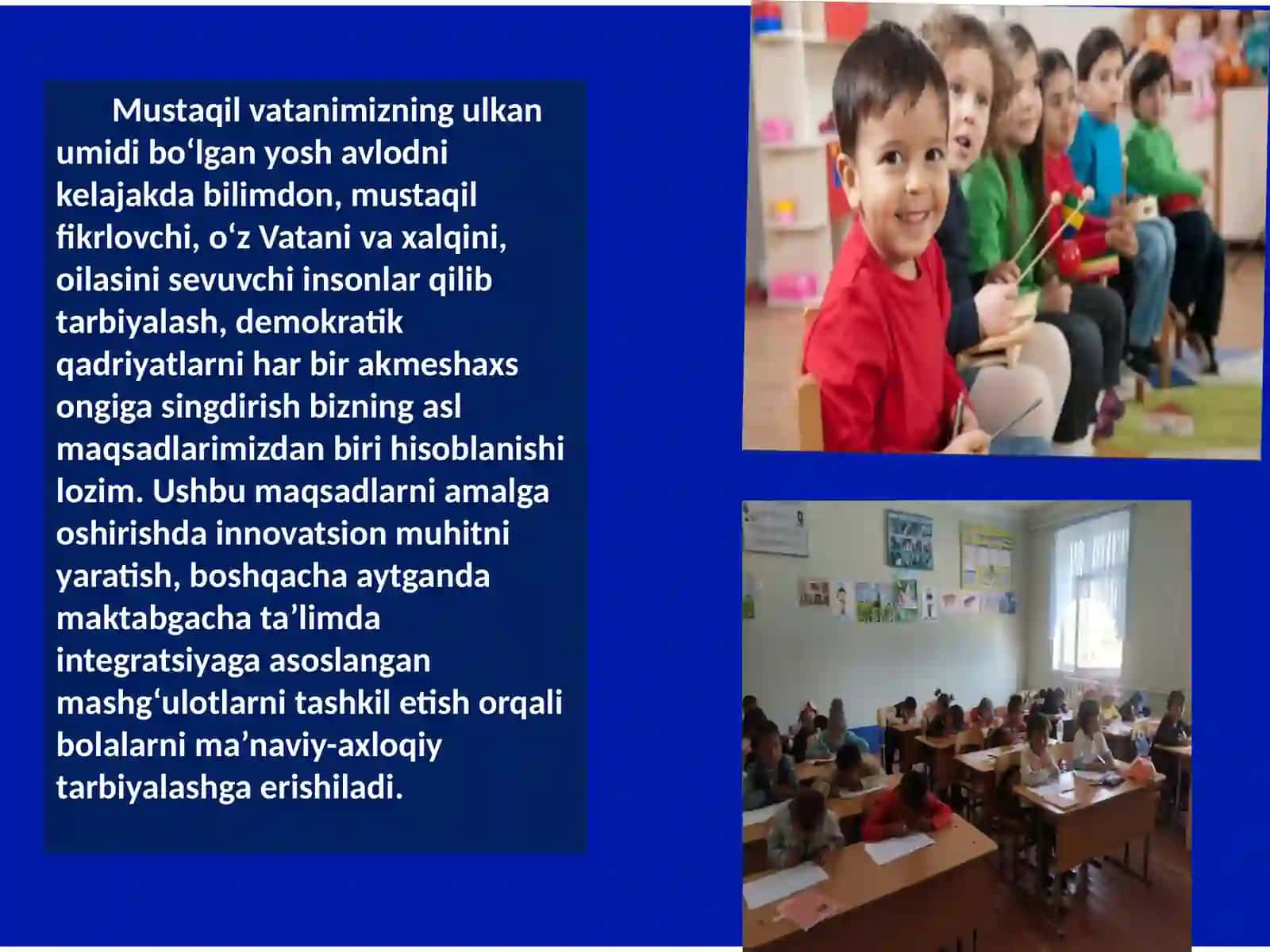 Mustaqil vatanimizning ulkan umidi bo‘lgan yosh avlodni kelajakda bilimdon, mustaqil fikrlovchi, o‘z Vatani va xalqini, oilasini sevuvchi insonlar qilib tarbiyalash, demokratik qadriyatlarni har bir akmeshaxs ongiga singdirish bizning asl maqsadlarimizdan biri hisoblanishi lozim. Ushbu maqsadlarni amalga oshirishda innovatsion muhitni yaratish, boshqacha aytganda maktabgacha ta’limda integratsiyaga asoslangan mashg‘ulotlarni tashkil etish orqali bolalarni ma’naviy-axloqiy tarbiyalashga erishiladi.